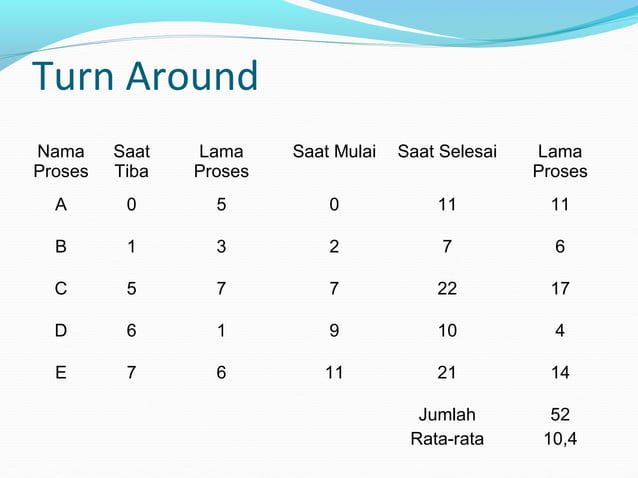 Turn Around

| Nama Proses | Saat Tiba | Lama Proses | Saat Mulai | Saat Selesai | Lama Proses |
|---|---|---|---|---|---|
| A | 0 | 5 | 0 | 11 | 11 |
| B | 1 | 3 | 2 | 7 | 6 |
| C | 5 | 7 | 7 | 22 | 17 |
| D | 6 | 1 | 9 | 10 | 4 |
| E | 7 | 6 | 11 | 21 | 14 |
| | | | | Jumlah | 52 |
| | | | | Rata-rata | 10,4 |